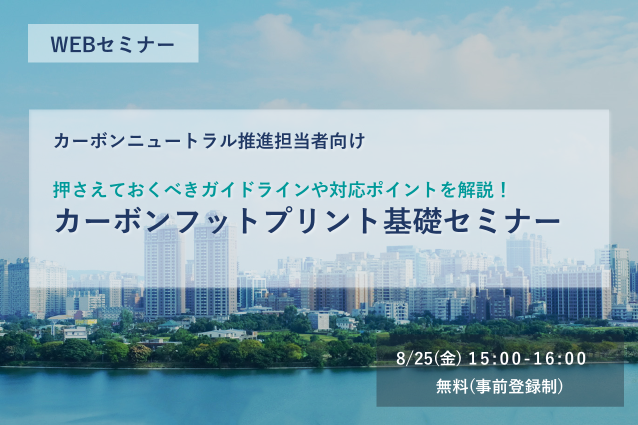 WEBセミナー

カーボンニュートラル推進担当者向け

押さえておくべきガイドラインや対応ポイントを解説！
カーボンフットプリント基礎セミナー

8/25(金) 15:00-16:00
無料(事前登録制)